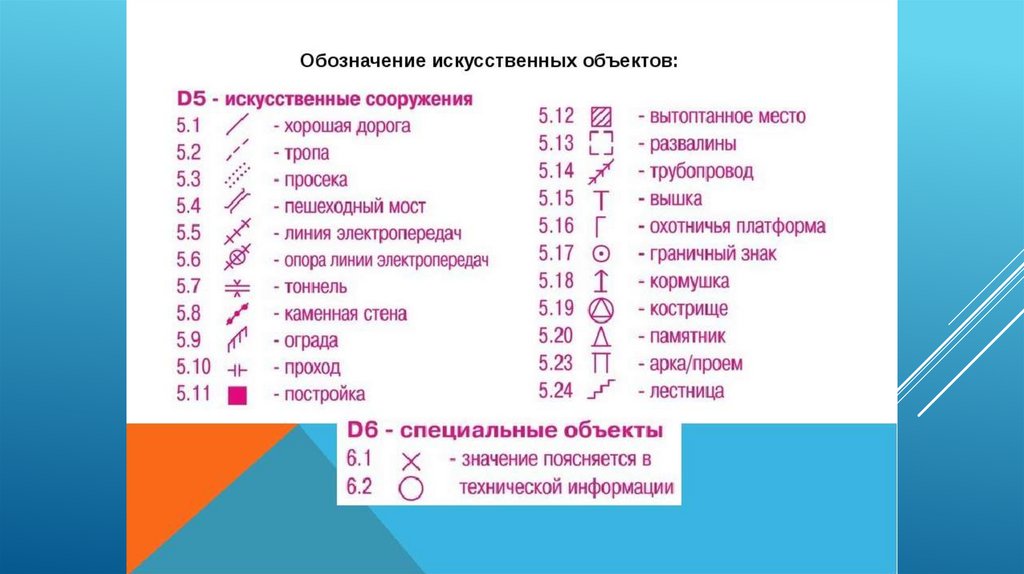 Обозначение искусственных объектов:

D5 - искусственные сооружения
5.1 - хорошая дорога
5.2 - тропа
5.3 - просека
5.4 - пешеходный мост
5.5 - линия электропередач
5.6 - опора линии электропередач
5.7 - тоннель
5.8 - каменная стена
5.9 - ограда
5.10 - проход
5.11 - постройка

5.12 - вытоптанное место
5.13 - развалины
5.14 - трубопровод
5.15 - вышка
5.16 - охотничья платформа
5.17 - граничный знак
5.18 - кормушка
5.19 - кострище
5.20 - памятник
5.23 - арка/проем
5.24 - лестница

D6 - специальные объекты
6.1 - значение поясняется в
6.2 технической информации